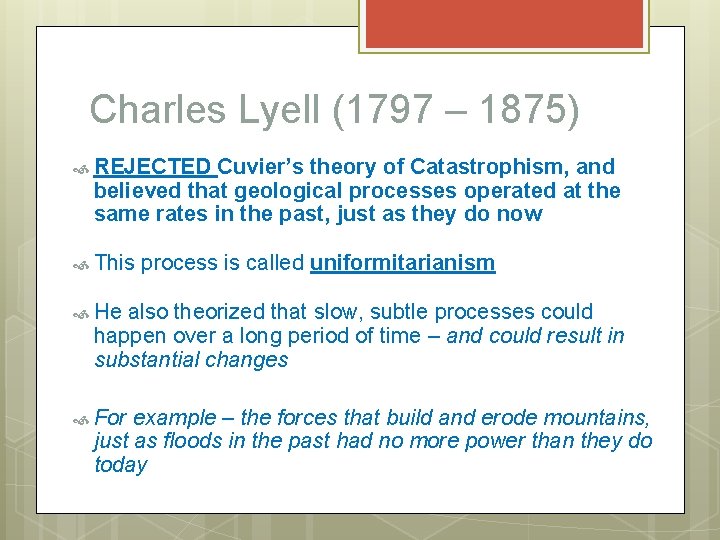 Charles Lyell (1797 – 1875)

REJECTED Cuvier's theory of Catastrophism, and believed that geological processes operated at the same rates in the past, just as they do now

This process is called uniformitarianism

He also theorized that slow, subtle processes could happen over a long period of time – and could result in substantial changes

For example – the forces that build and erode mountains, just as floods in the past had no more power than they do today